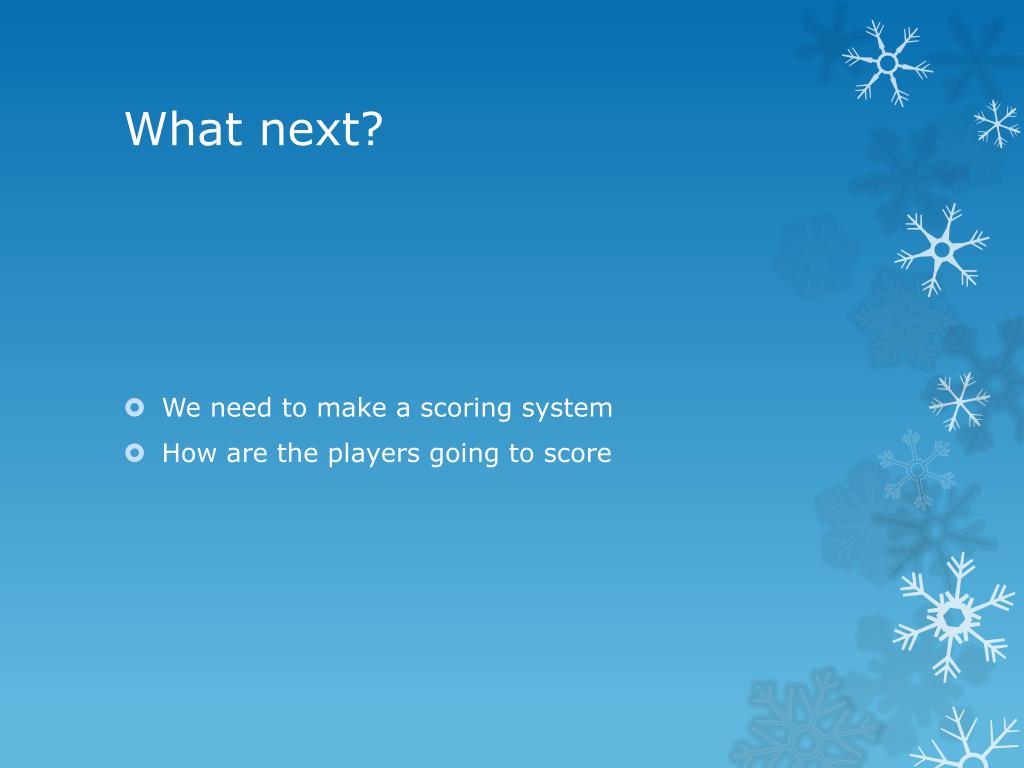 What next?

We need to make a scoring system
How are the players going to score